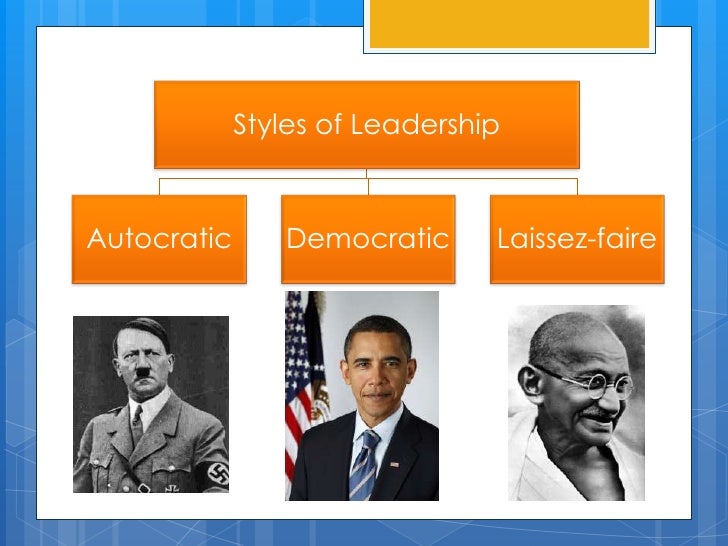 Styles of Leadership

Autocratic

Democratic

Laissez-faire